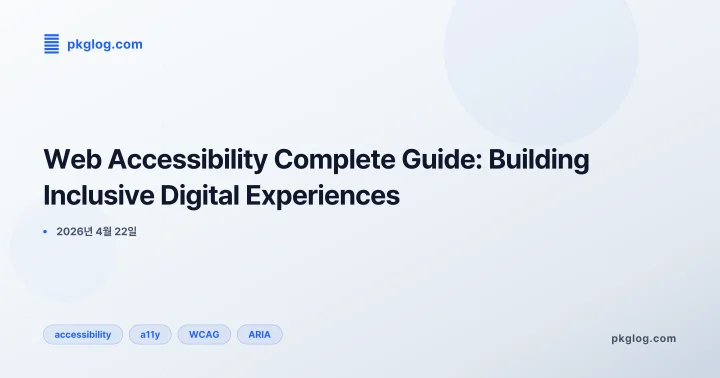 pkglog.com

Web Accessibility Complete Guide: Building Inclusive Digital Experiences

• 2026년 4월 22일

accessibility a11y WCAG ARIA

pkglog.com